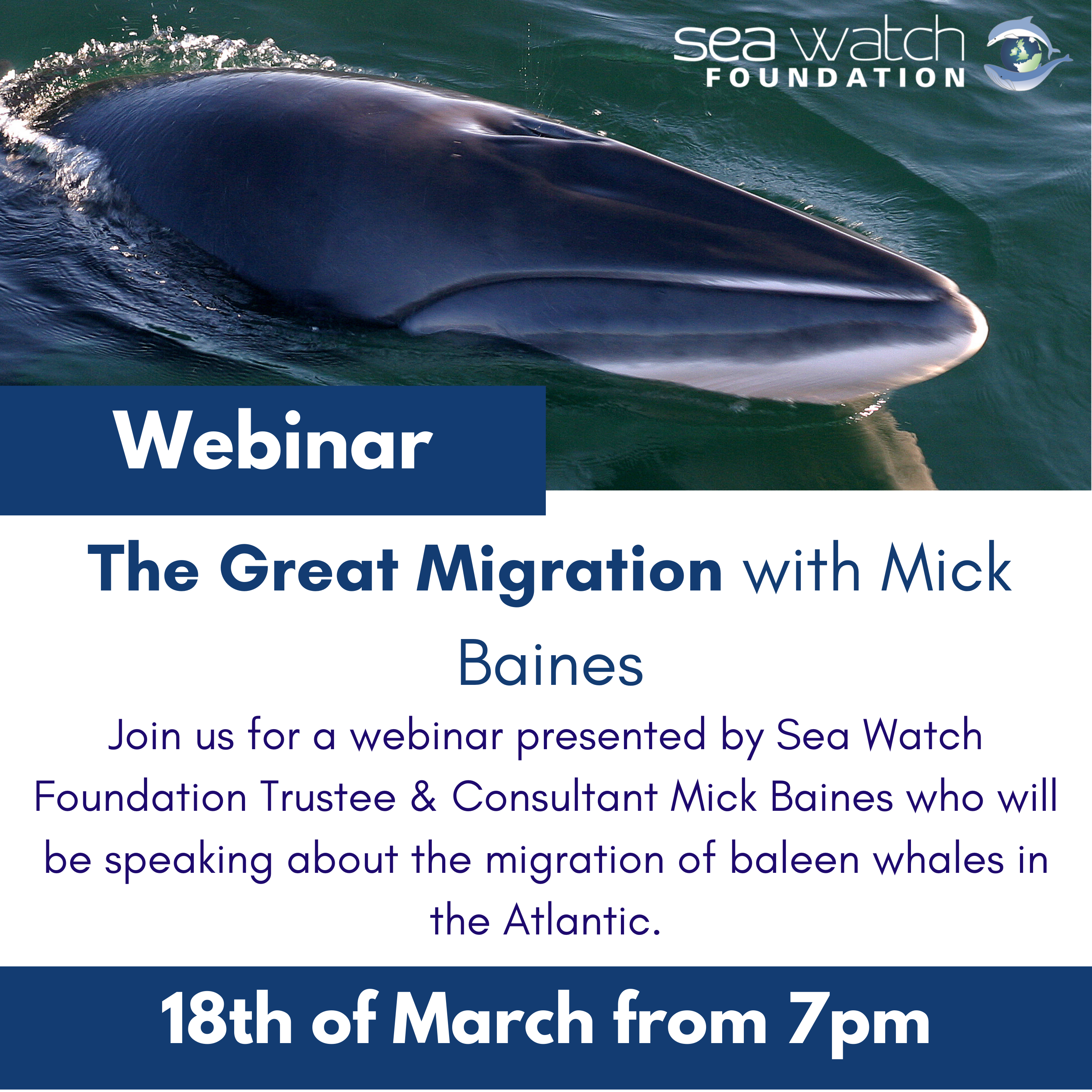 sea watch FOUNDATION

Webinar

The Great Migration with Mick Baines

Join us for a webinar presented by Sea Watch Foundation Trustee & Consultant Mick Baines who will be speaking about the migration of baleen whales in the Atlantic.

18th of March from 7pm